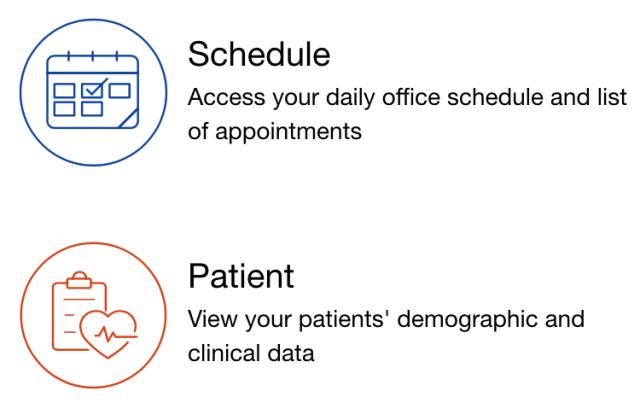 Schedule
Access your daily office schedule and list of appointments

Patient
View your patients' demographic and clinical data